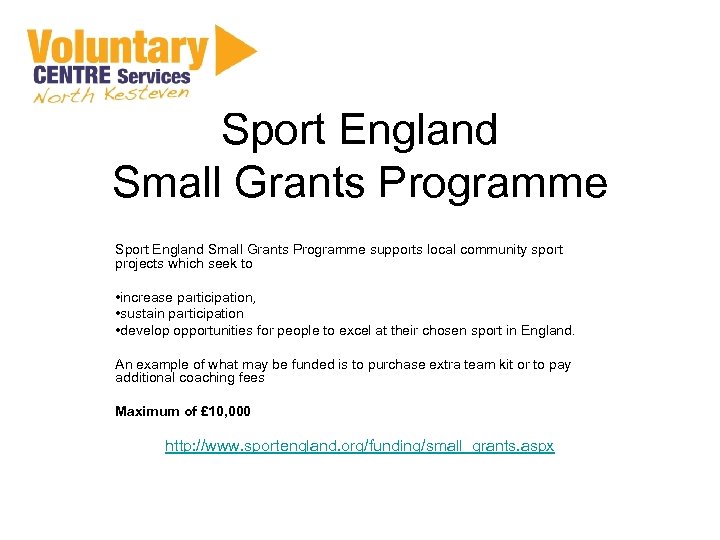 Voluntary
CENTRE Services
North Kesteven

Sport England
Small Grants Programme

Sport England Small Grants Programme supports local community sport projects which seek to

•increase participation,
•sustain participation
•develop opportunities for people to excel at their chosen sport in England.

An example of what may be funded is to purchase extra team kit or to pay additional coaching fees

Maximum of £10,000

http://www.sportengland.org/funding/small_grants.aspx